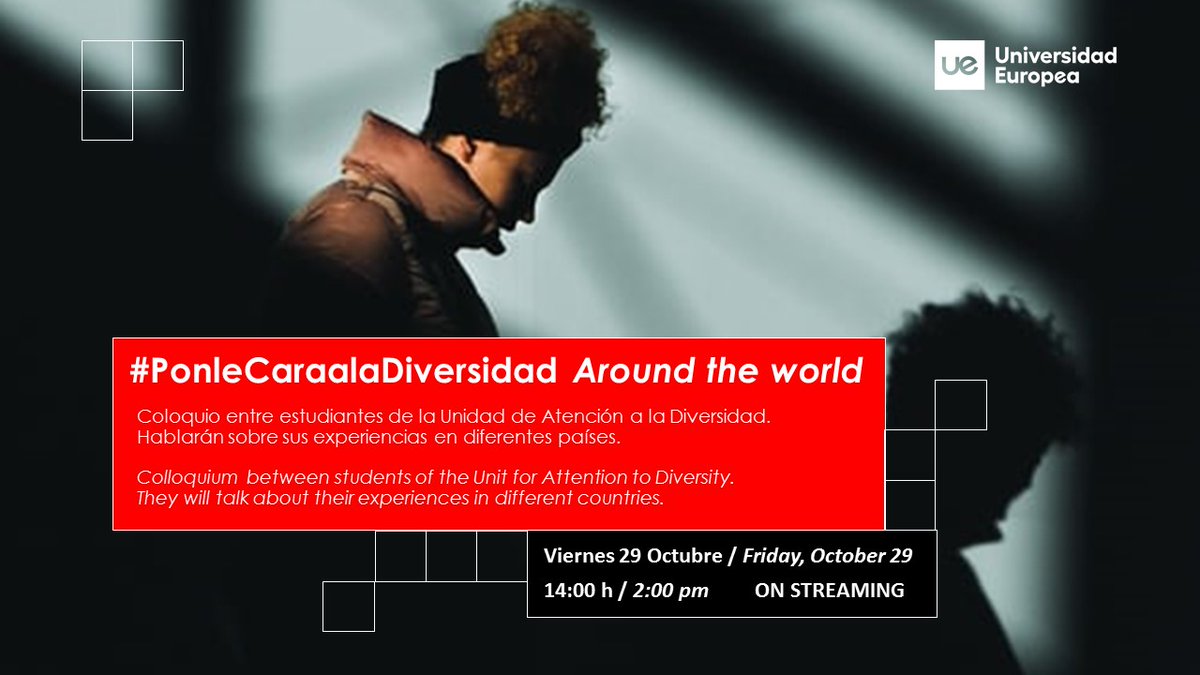 ue Universidad Europea

#PonleCaraalaDiversidad Around the world

Coloquio entre estudiantes de la Unidad de Atención a la Diversidad. Hablarán sobre sus experiencias en diferentes países.

Colloquium between students of the Unit for Attention to Diversity. They will talk about their experiences in different countries.

Viernes 29 Octubre / Friday, October 29

14:00 h / 2:00 pm ON STREAMING